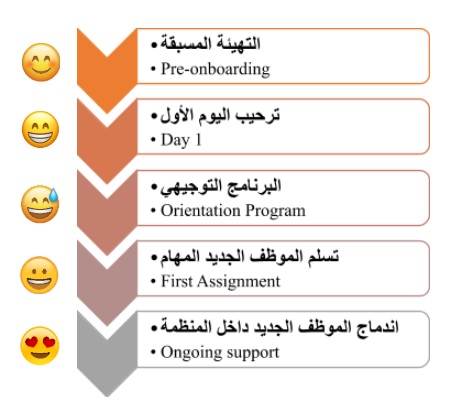 • التهيئة المسبقة
• Pre-onboarding

• ترحيب اليوم الأول
• Day 1

• البرنامج التوجيهي
• Orientation Program

• تسلم الموظف الجديد المهام
• First Assignment

• اندماج الموظف الجديد داخل المنظمة
• Ongoing support